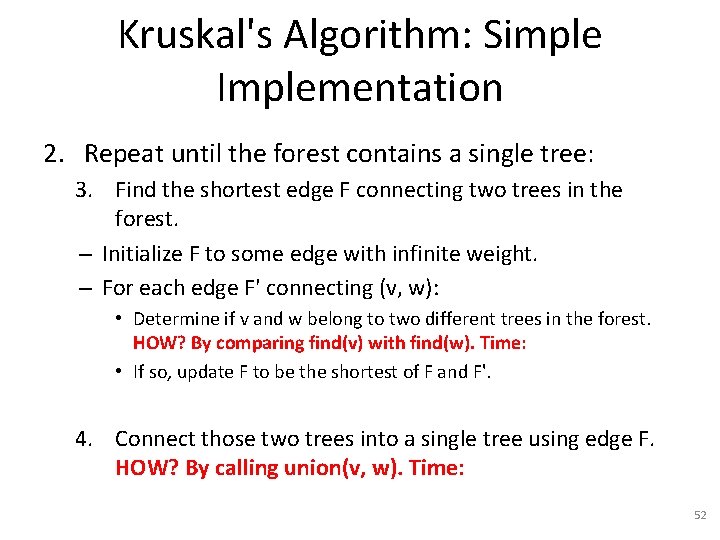 Kruskal's Algorithm: Simple Implementation

2. Repeat until the forest contains a single tree:

3. Find the shortest edge F connecting two trees in the forest.

– Initialize F to some edge with infinite weight.

– For each edge F' connecting (v, w):

• Determine if v and w belong to two different trees in the forest. HOW? By comparing find(v) with find(w). Time:

• If so, update F to be the shortest of F and F'.

4. Connect those two trees into a single tree using edge F. HOW? By calling union(v, w). Time:

52